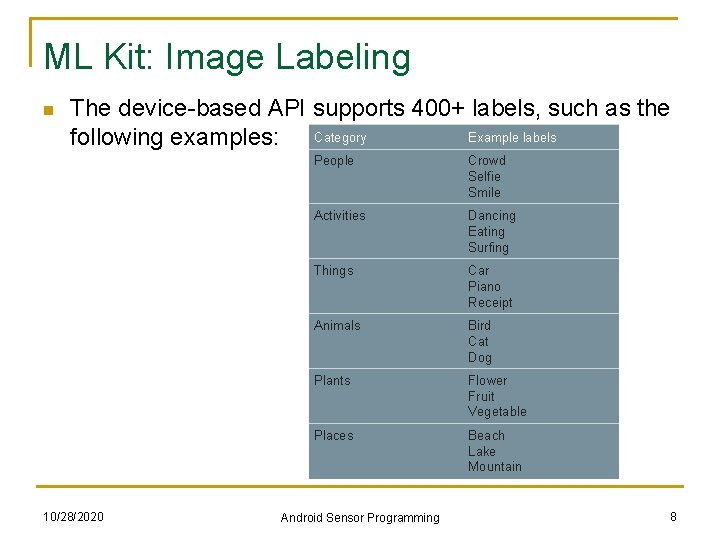 ML Kit: Image Labeling

The device-based API supports 400+ labels, such as the following examples:

| Category | Example labels |
|---|---|
| People | Crowd Selfie Smile |
| Activities | Dancing Eating Surfing |
| Things | Car Piano Receipt |
| Animals | Bird Cat Dog |
| Plants | Flower Fruit Vegetable |
| Places | Beach Lake Mountain |

10/28/2020

Android Sensor Programming

8